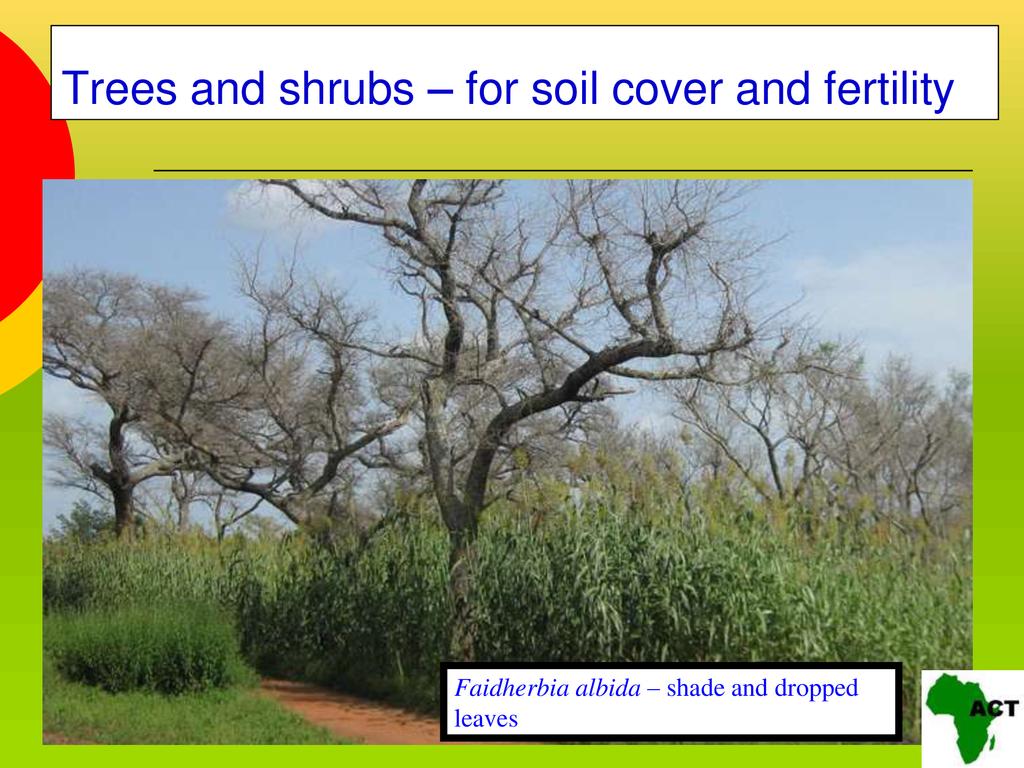 Trees and shrubs – for soil cover and fertility

Faidherbia albida – shade and dropped leaves

ACT